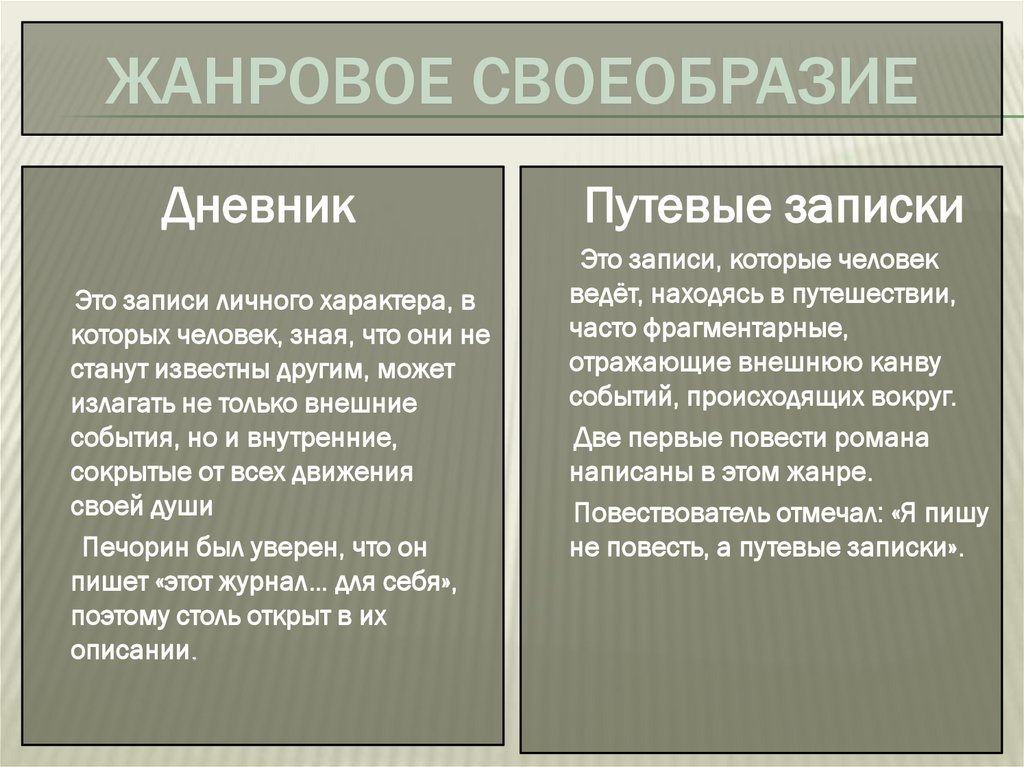 ЖАНРОВОЕ СВОЕОБРАЗИЕ

Дневник

Это записи личного характера, в которых человек, зная, что они не станут известны другим, может излагать не только внешние события, но и внутренние, сокрытые от всех движения своей души

Печорин был уверен, что он пишет «этот журнал… для себя», поэтому столь открыт в их описании.

Путевые записки

Это записи, которые человек ведёт, находясь в путешествии, часто фрагментарные, отражающие внешнюю канву событий, происходящих вокруг.

Две первые повести романа написаны в этом жанре.

Повествователь отмечал: «Я пишу не повесть, а путевые записки».